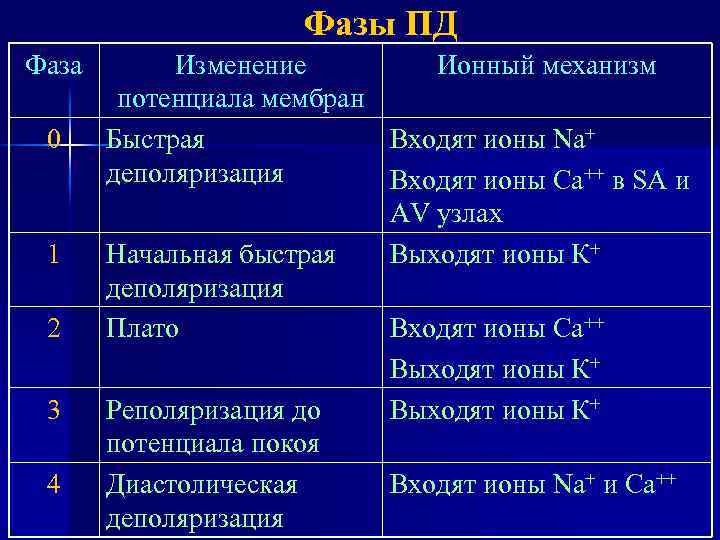 Фазы ПД

| Фаза | Изменение потенциала мембран | Ионный механизм |
|---|---|---|
| 0 | Быстрая деполяризация | Входят ионы $Na^+$ Входят ионы $Ca^{++}$ в SA и AV узлах |
| 1 | Начальная быстрая деполяризация | Выходят ионы $K^+$ |
| 2 | Плато | Входят ионы $Ca^{++}$ Выходят ионы $K^+$ |
| 3 | Реполяризация до потенциала покоя | Выходят ионы $K^+$ |
| 4 | Диастолическая деполяризация | Входят ионы $Na^+$ и $Ca^{++}$ |